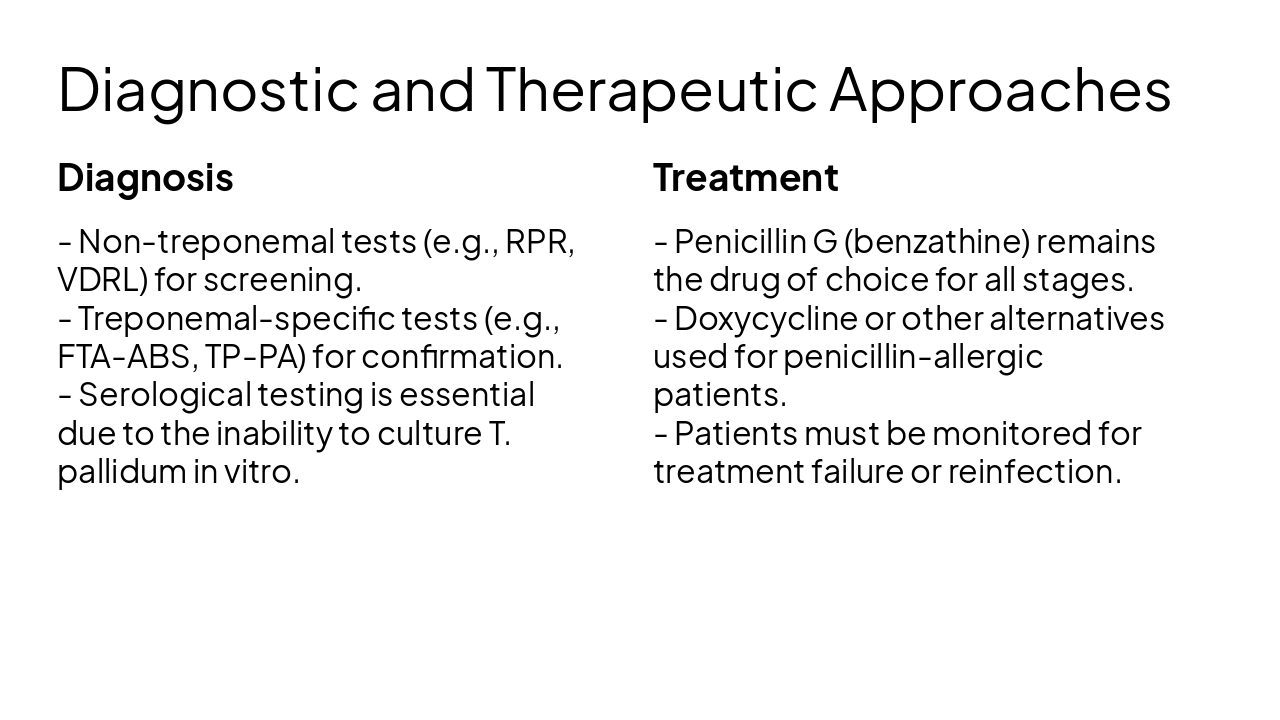 Diagnostic and Therapeutic Approaches

Diagnosis

- Non-treponemal tests (e.g., RPR, VDRL) for screening.
- Treponemal-specific tests (e.g., FTA-ABS, TP-PA) for confirmation.
- Serological testing is essential due to the inability to culture T. pallidum in vitro.

Treatment

- Penicillin G (benzathine) remains the drug of choice for all stages.
- Doxycycline or other alternatives used for penicillin-allergic patients.
- Patients must be monitored for treatment failure or reinfection.